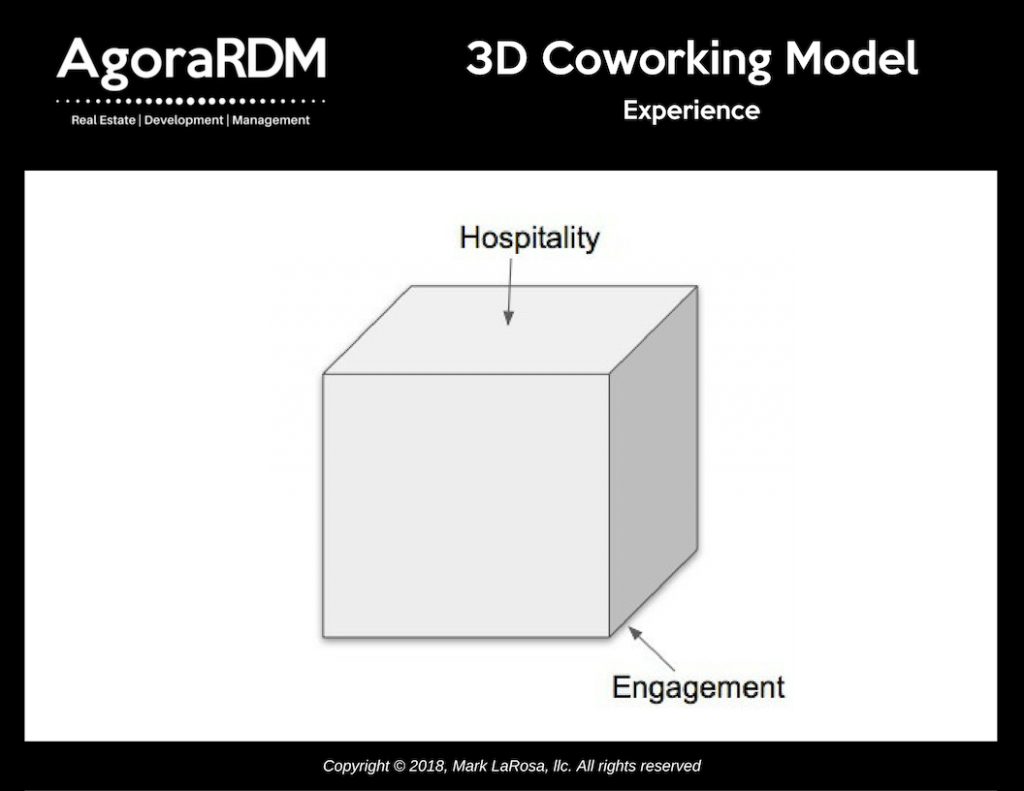 AgoraRDM

Real Estate | Development | Management

3D Coworking Model

Experience

Hospitality

Engagement

Copyright © 2018, Mark LaRosa, llc. All rights reserved